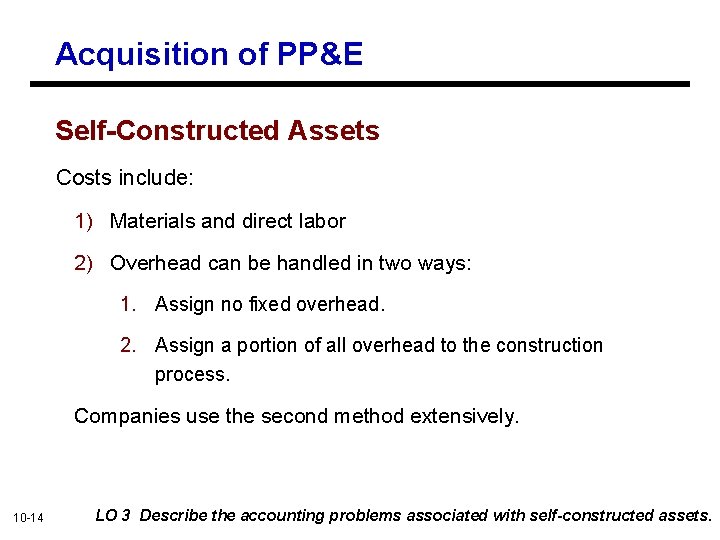 Acquisition of PP&E

Self-Constructed Assets

Costs include:

1) Materials and direct labor

2) Overhead can be handled in two ways:

1. Assign no fixed overhead.

2. Assign a portion of all overhead to the construction process.

Companies use the second method extensively.

10-14

LO 3 Describe the accounting problems associated with self-constructed assets.